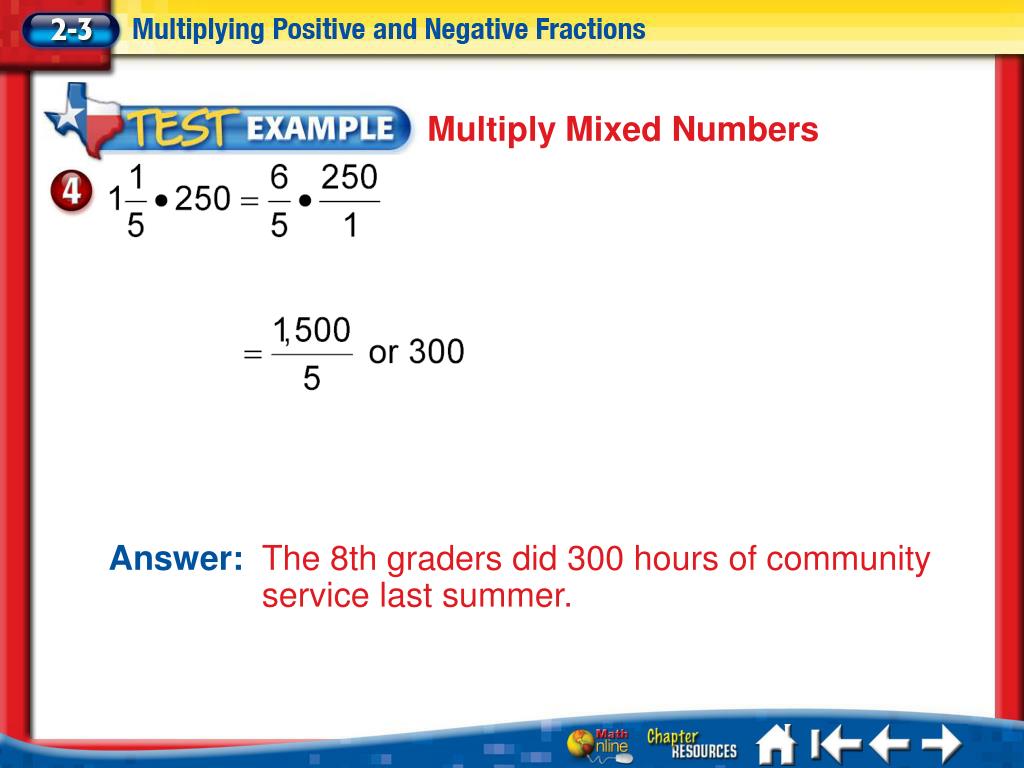 2-3 Multiplying Positive and Negative Fractions

TEST EXAMPLE Multiply Mixed Numbers

4 $1\frac{1}{5} \bullet 250 = \frac{6}{5} \bullet \frac{250}{1}$

$= \frac{1,500}{5}$ or 300

Answer: The 8th graders did 300 hours of community service last summer.

Math Online Chapter RESOURCES